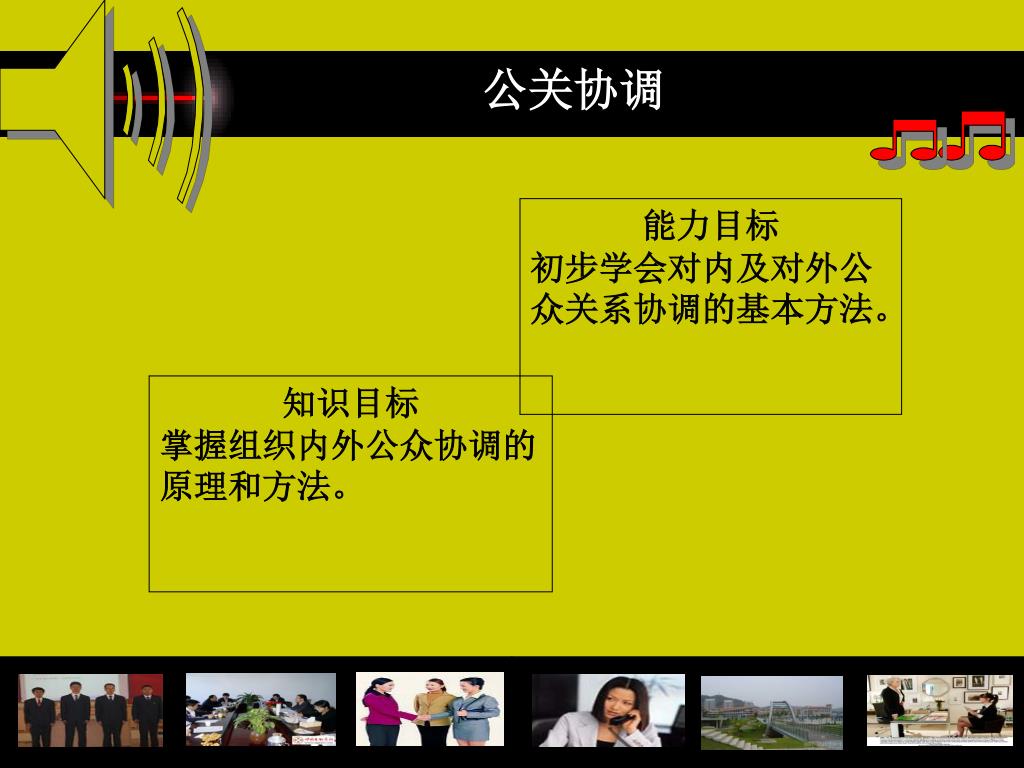 公关协调

能力目标
初步学会对内及对外公众关系协调的基本方法。

知识目标
掌握组织内外公众协调的原理和方法。